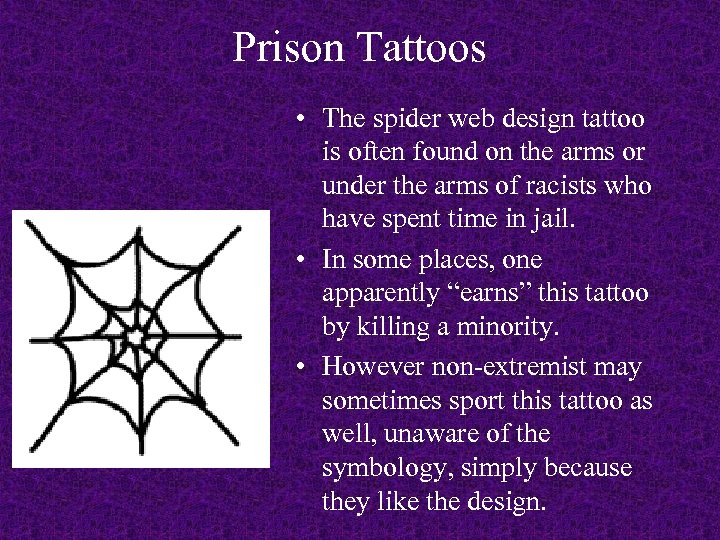 Prison Tattoos

• The spider web design tattoo is often found on the arms or under the arms of racists who have spent time in jail.
• In some places, one apparently “earns” this tattoo by killing a minority.
• However non-extremist may sometimes sport this tattoo as well, unaware of the symbology, simply because they like the design.